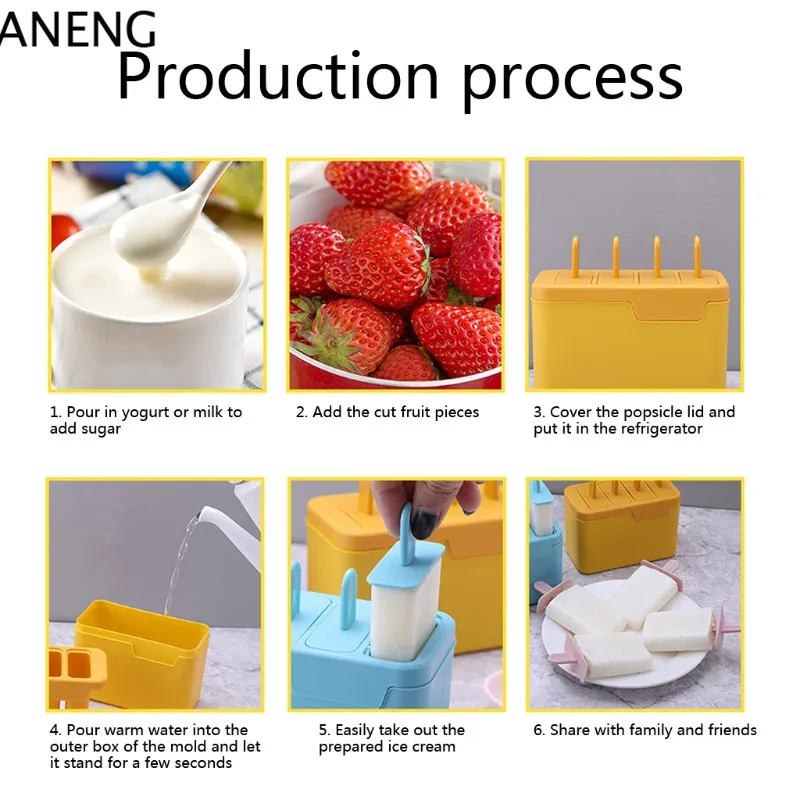 ANENG
Production process

1. Pour in yogurt or milk to add sugar

2. Add the cut fruit pieces

3. Cover the popsicle lid and put it in the refrigerator

4. Pour warm water into the outer box of the mold and let it stand for a few seconds

5. Easily take out the prepared ice cream

6. Share with family and friends